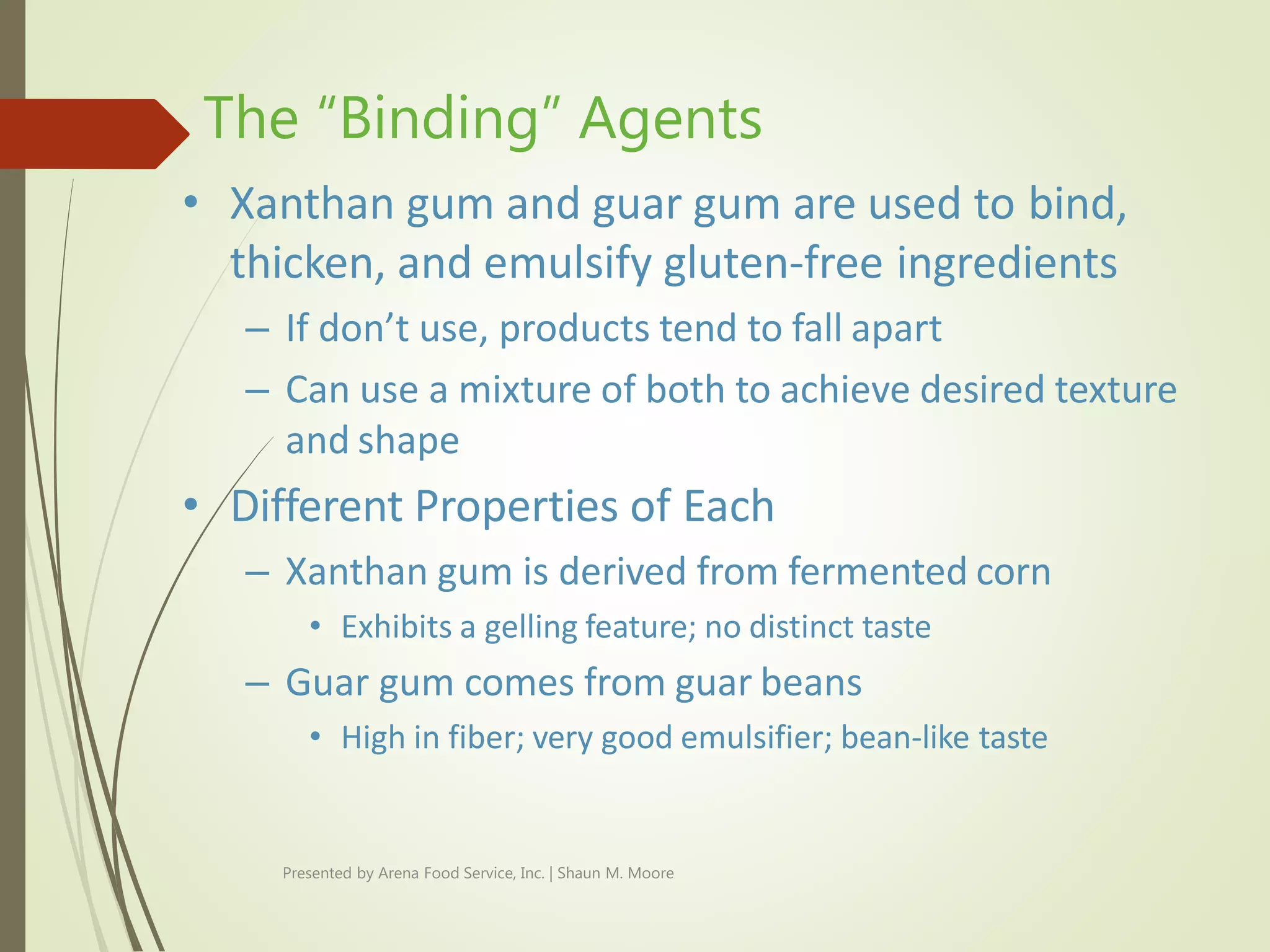 The “Binding” Agents

• Xanthan gum and guar gum are used to bind, thicken, and emulsify gluten-free ingredients

– If don’t use, products tend to fall apart

– Can use a mixture of both to achieve desired texture and shape

• Different Properties of Each

– Xanthan gum is derived from fermented corn

• Exhibits a gelling feature; no distinct taste

– Guar gum comes from guar beans

• High in fiber; very good emulsifier; bean-like taste

Presented by Arena Food Service, Inc. | Shaun M. Moore